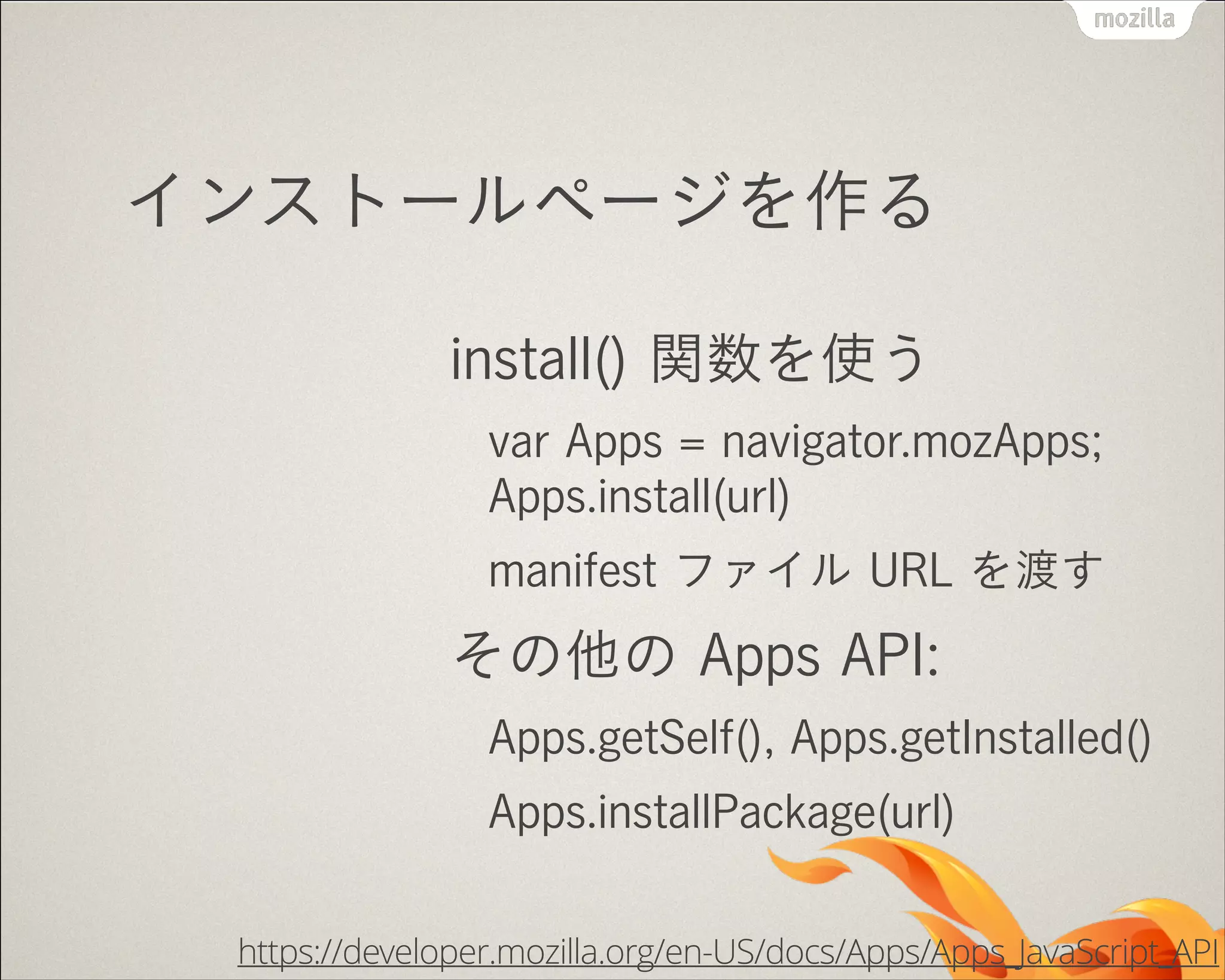 mozilla

インストールページを作る

install() 関数を使う

var Apps = navigator.mozApps;
Apps.install(url)

manifest ファイル URL を渡す

その他の Apps API:

Apps.getSelf(), Apps.getInstalled()

Apps.installPackage(url)

https://developer.mozilla.org/en-US/docs/Apps/Apps_JavaScript_API